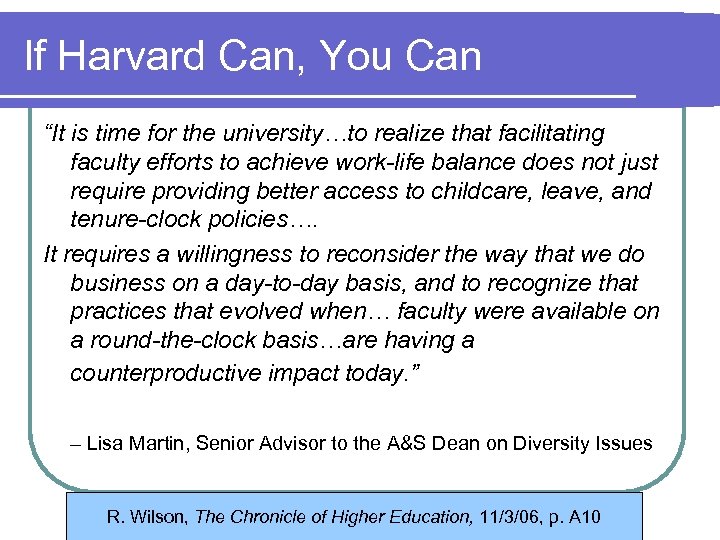 If Harvard Can, You Can

"It is time for the university…to realize that facilitating faculty efforts to achieve work-life balance does not just require providing better access to childcare, leave, and tenure-clock policies….

It requires a willingness to reconsider the way that we do business on a day-to-day basis, and to recognize that practices that evolved when… faculty were available on a round-the-clock basis…are having a counterproductive impact today."

– Lisa Martin, Senior Advisor to the A&S Dean on Diversity Issues

R. Wilson, The Chronicle of Higher Education, 11/3/06, p. A10